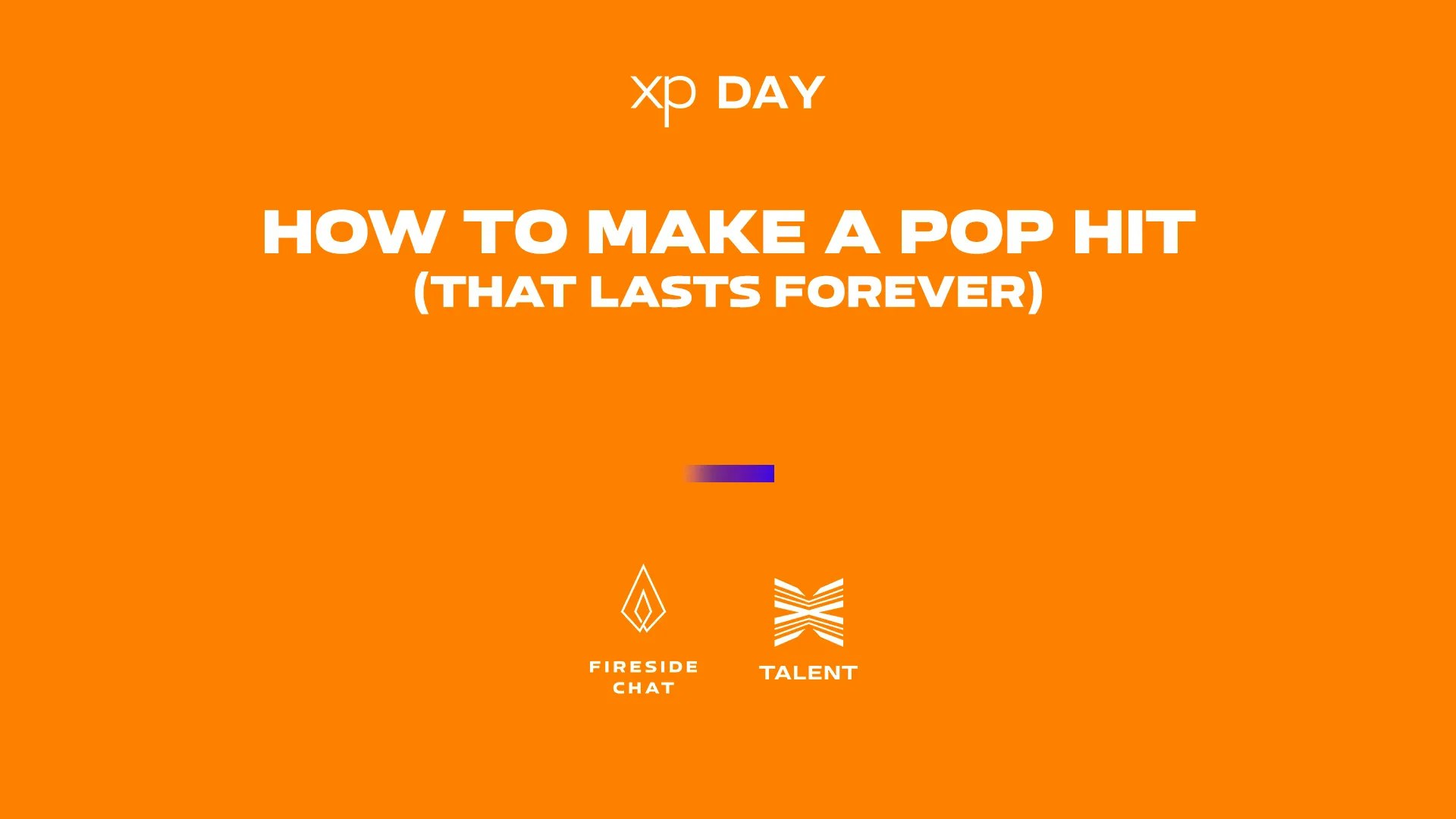 xp DAY

HOW TO MAKE A POP HIT
(THAT LASTS FOREVER)

FIRESIDE CHAT

TALENT